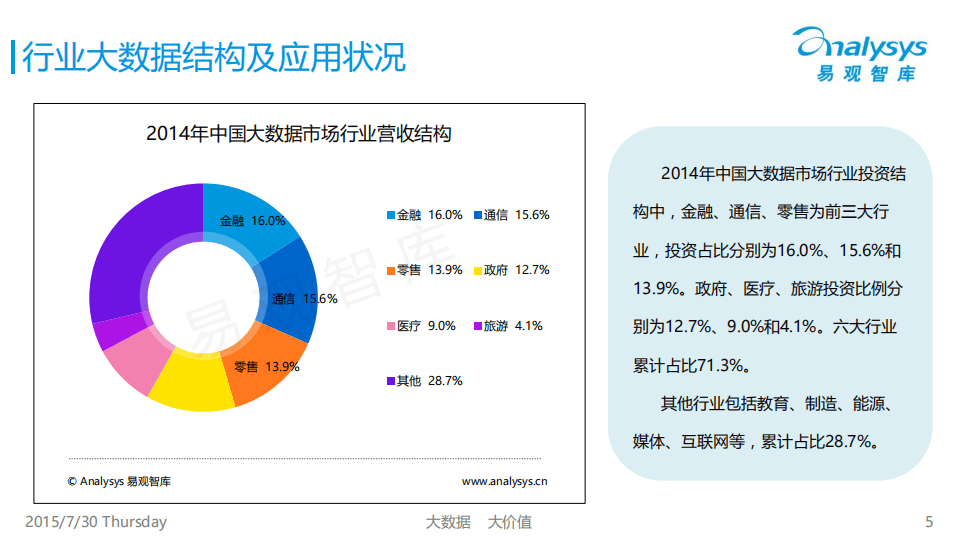 行业大数据结构及应用状况

Analysys
易观智库

2014年中国大数据市场行业营收结构

金融 16.0%
通信 15.6%
零售 13.9%

金融 16.0% 通信 15.6%
零售 13.9% 政府 12.7%
医疗 9.0% 旅游 4.1%
其他 28.7%

易观智库

© Analysys 易观智库
www.analysys.cn

2014年中国大数据市场行业投资结构中，金融、通信、零售为前三大行业，投资占比分别为16.0%、15.6%和13.9%。政府、医疗、旅游投资比例分别为12.7%、9.0%和4.1%。六大行业累计占比71.3%。

其他行业包括教育、制造、能源、媒体、互联网等，累计占比28.7%。

2015/7/30 Thursday
大数据 大价值
5